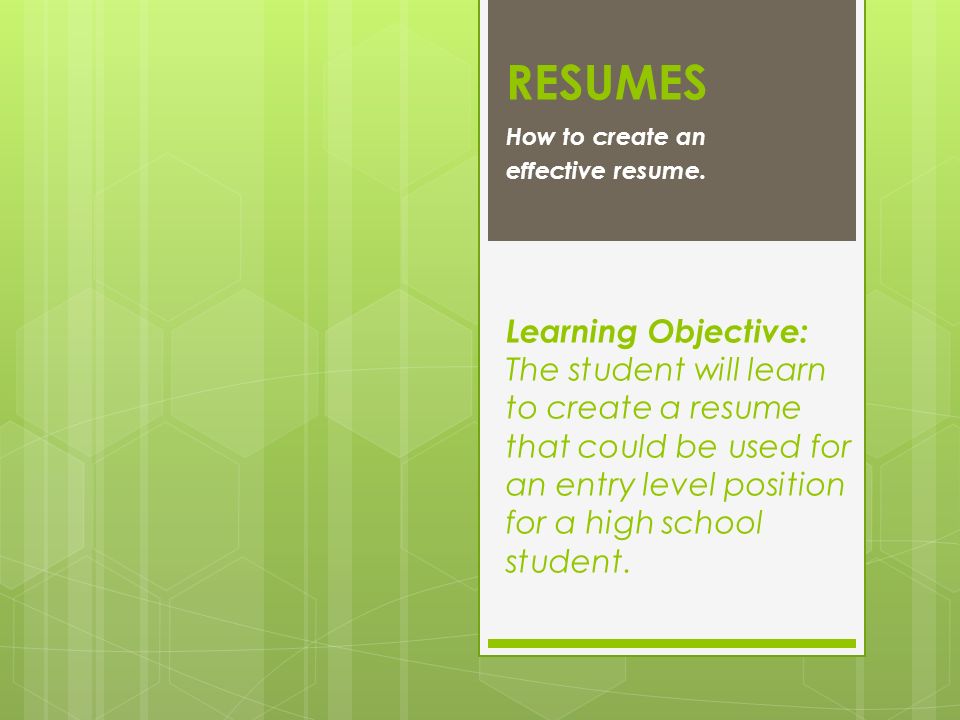 RESUMES

How to create an effective resume.

Learning Objective: The student will learn to create a resume that could be used for an entry level position for a high school student.